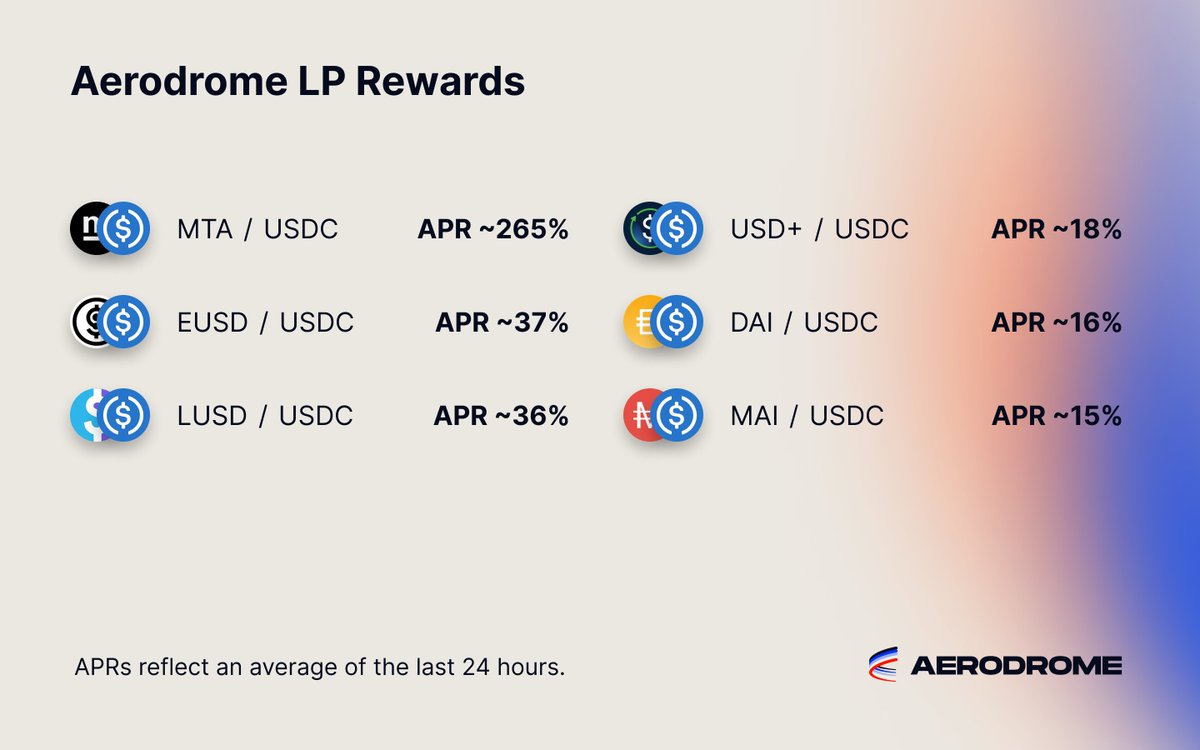 Aerodrome LP Rewards

MTA / USDC APR ~265%

EUSD / USDC APR ~37%

LUSD / USDC APR ~36%

USD+ / USDC APR ~18%

DAI / USDC APR ~16%

MAI / USDC APR ~15%

APRs reflect an average of the last 24 hours.

AERODROME